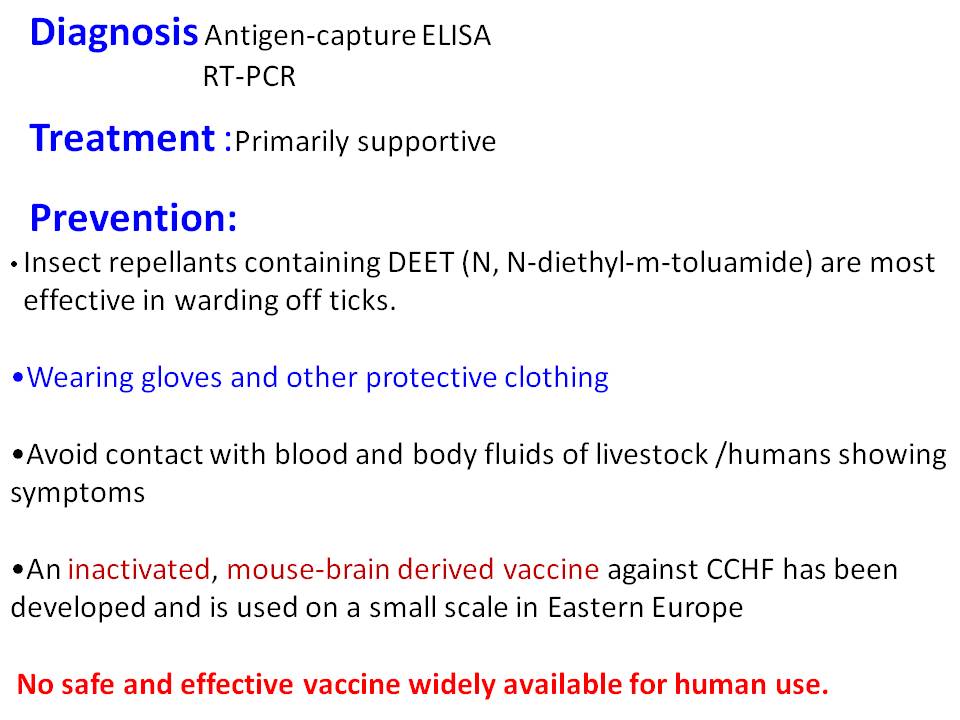 Diagnosis Antigen-capture ELISA
RT-PCR

Treatment :Primarily supportive

Prevention:

• Insect repellants containing DEET (N, N-diethyl-m-toluamide) are most effective in warding off ticks.

•Wearing gloves and other protective clothing

•Avoid contact with blood and body fluids of livestock /humans showing symptoms

•An inactivated, mouse-brain derived vaccine against CCHF has been developed and is used on a small scale in Eastern Europe

No safe and effective vaccine widely available for human use.